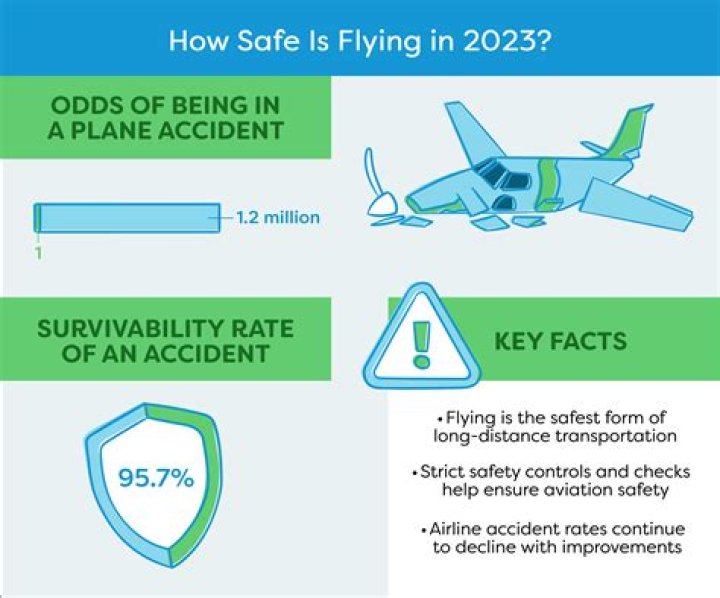 How Safe Is Flying in 2023?

ODDS OF BEING IN A PLANE ACCIDENT

1.2 million

1

SURVIVABILITY RATE OF AN ACCIDENT

95.7%

KEY FACTS

• Flying is the safest form of long-distance transportation

• Strict safety controls and checks help ensure aviation safety

• Airline accident rates continue to decline with improvements